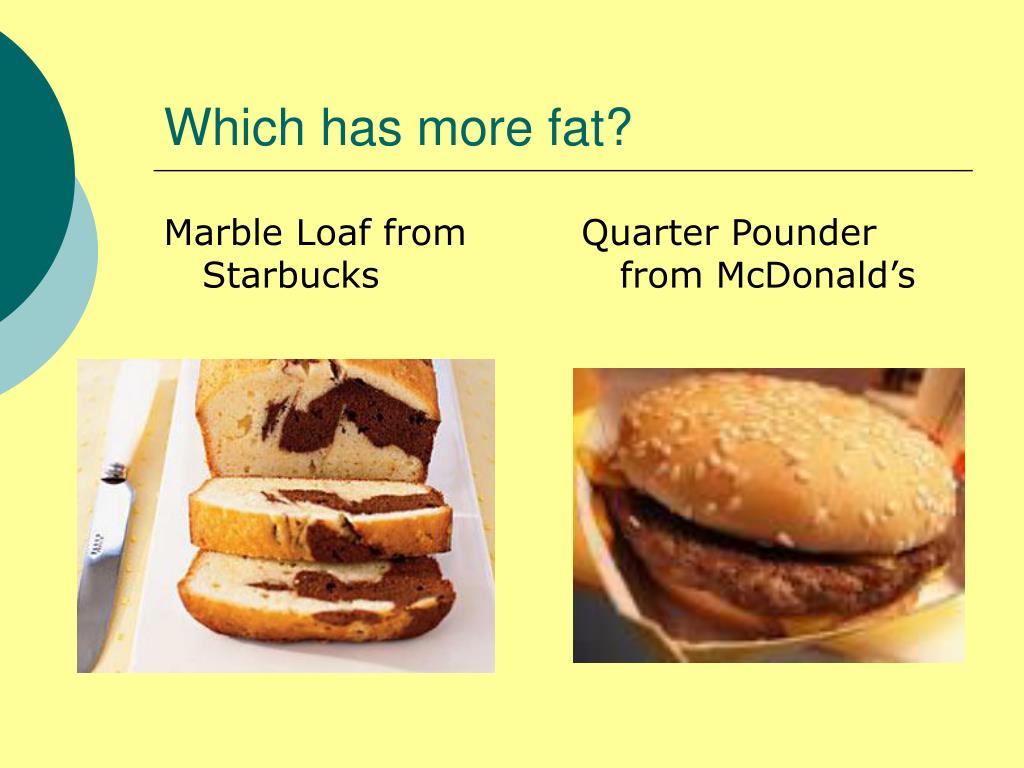 Which has more fat?

Marble Loaf from Starbucks

Quarter Pounder from McDonald’s